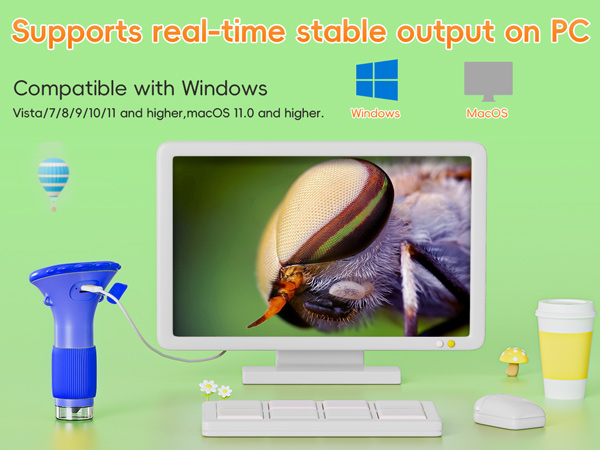 Supports real-time stable output on PC

Compatible with Windows
Vista/7/8/9/10/11 and higher,macOS 11.0 and higher.

Windows

MacOS